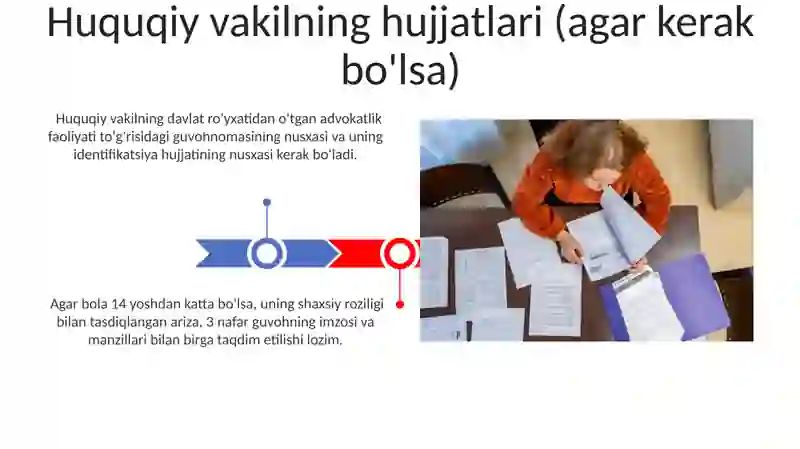 Huquqiy vakilning hujjatlari (agar kerak bo'lsa)

Huquqiy vakilning davlat ro'yxatidan o'tgan advokatlik faoliyati to'g'risidagi guvohnomasining nusxasi va uning identifikatsiya hujjatining nusxasi kerak bo'ladi.

Agar bola 14 yoshdan katta bo'lsa, uning shaxsiy roziligi bilan tasdiqlangan ariza, 3 nafar guvohning imzosi va manzillari bilan birga taqdim etilishi lozim.